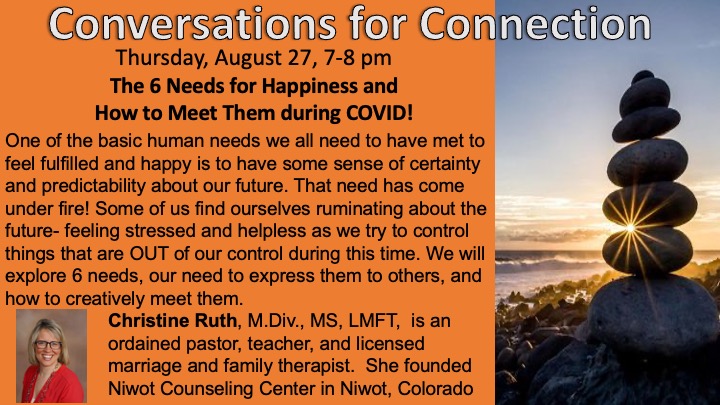 Conversations for Connection

Thursday, August 27, 7-8 pm

The 6 Needs for Happiness and How to Meet Them during COVID!

One of the basic human needs we all need to have met to feel fulfilled and happy is to have some sense of certainty and predictability about our future. That need has come under fire! Some of us find ourselves ruminating about the future- feeling stressed and helpless as we try to control things that are OUT of our control during this time. We will explore 6 needs, our need to express them to others, and how to creatively meet them.

Christine Ruth, M.Div., MS, LMFT, is an ordained pastor, teacher, and licensed marriage and family therapist. She founded Niwot Counseling Center in Niwot, Colorado